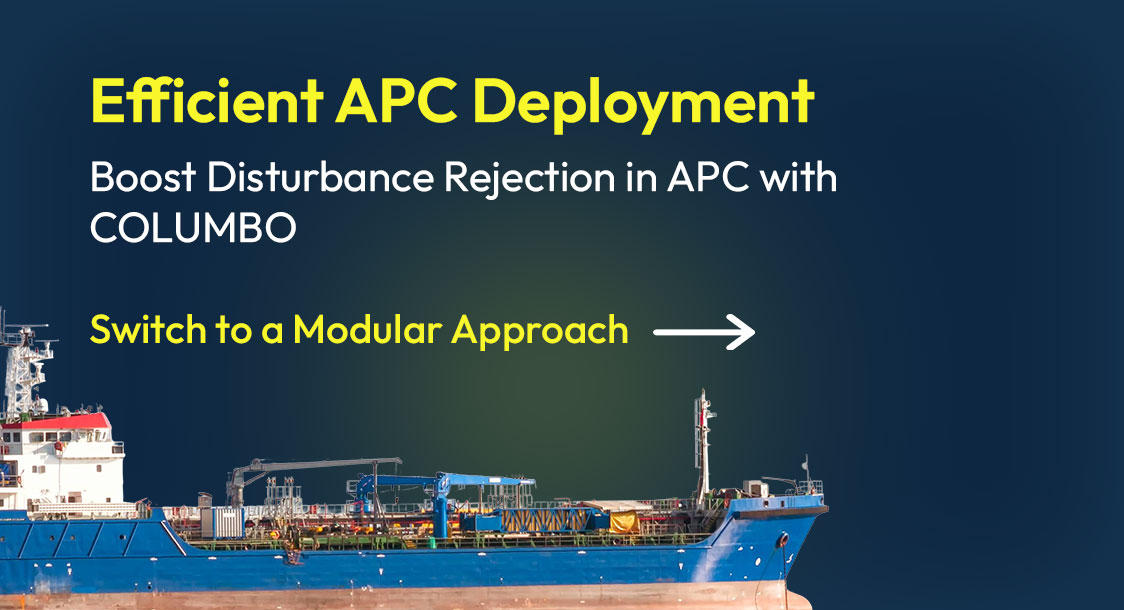 Efficient APC Deployment

Boost Disturbance Rejection in APC with COLUMBO

Switch to a Modular Approach